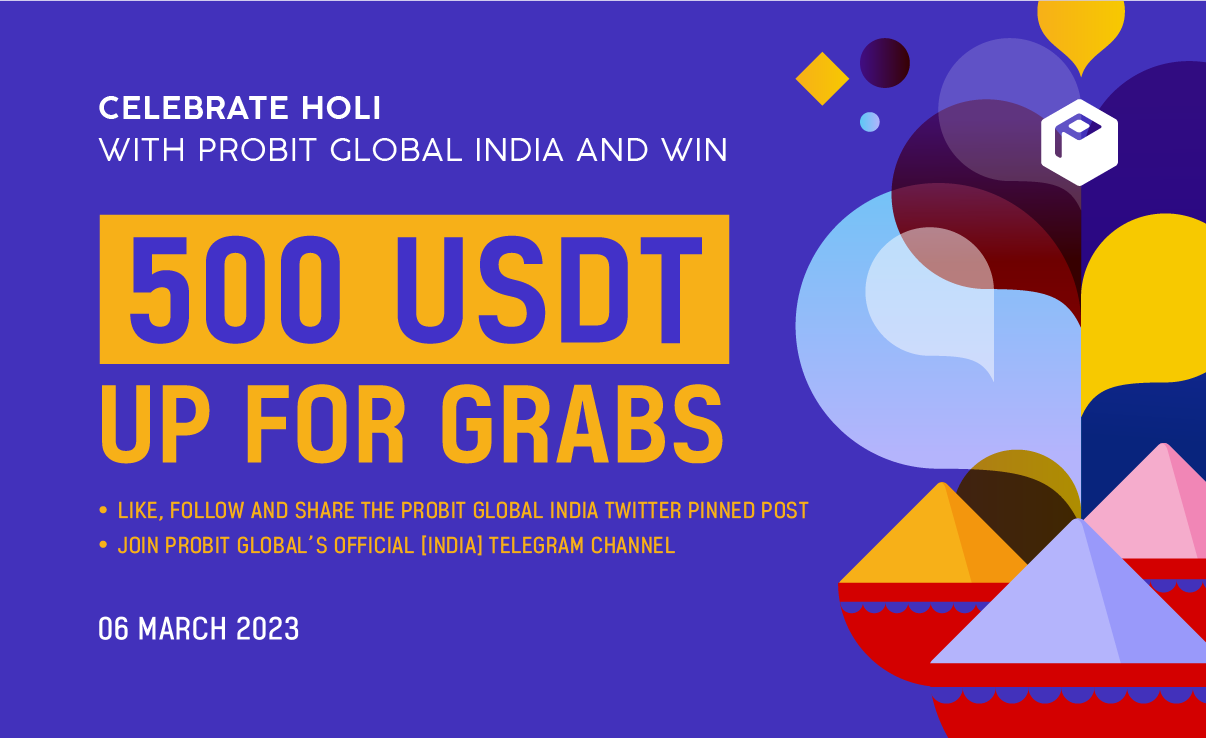 CELEBRATE HOLI
WITH PROBIT GLOBAL INDIA AND WIN

500 USDT
UP FOR GRABS

• LIKE, FOLLOW AND SHARE THE PROBIT GLOBAL INDIA TWITTER PINNED POST
• JOIN PROBIT GLOBAL´S OFFICIAL [INDIA] TELEGRAM CHANNEL

06 MARCH 2023